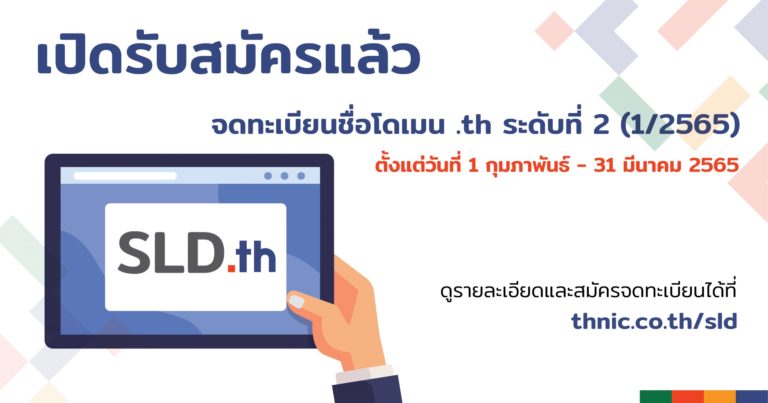 เปิดรับสมัครแล้ว

จดทะเบียนชื่อโดเมน .th ระดับที่ 2 (1/2565)

ตั้งแต่วันที่ 1 กุมภาพันธ์ - 31 มีนาคม 2565

SLD.th

ดูรายละเอียดและสมัครจดทะเบียนได้ที่

thnic.co.th/sld